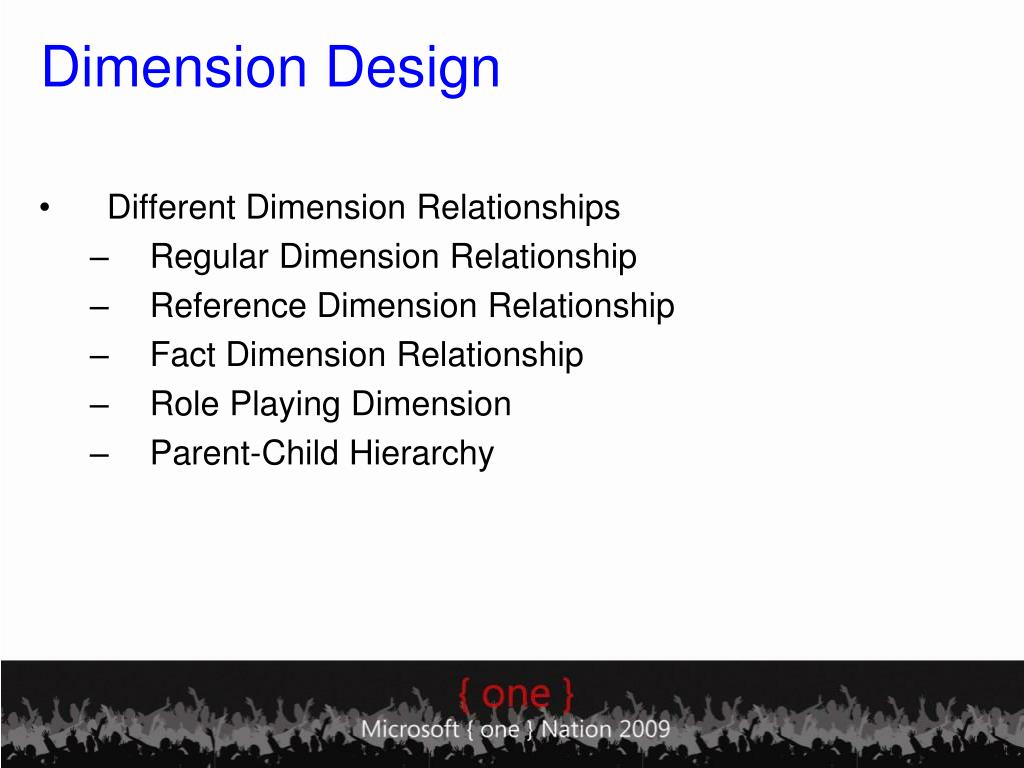 Dimension Design

• Different Dimension Relationships
– Regular Dimension Relationship
– Reference Dimension Relationship
– Fact Dimension Relationship
– Role Playing Dimension
– Parent-Child Hierarchy

{ one }
Microsoft { one } Nation 2009